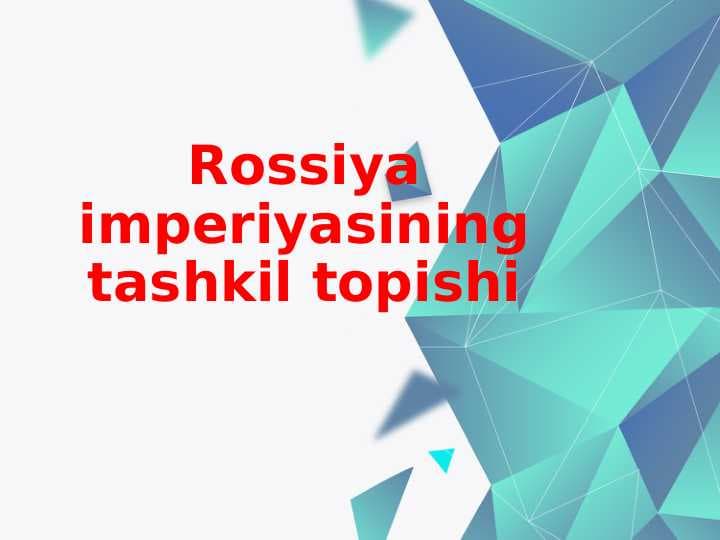 Rossiya imperiyasining tashkil topishi